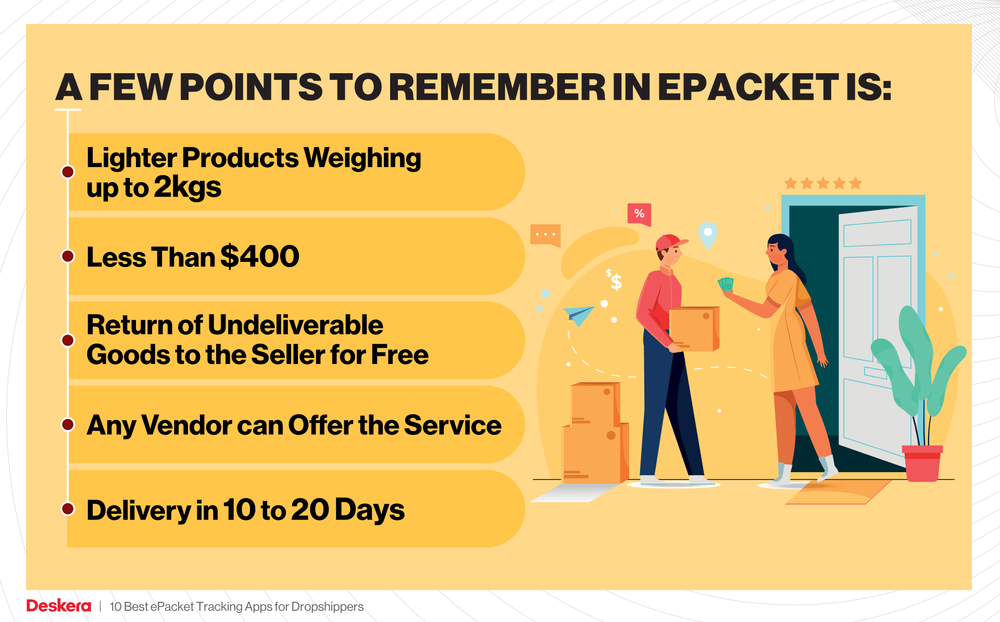 A FEW POINTS TO REMEMBER IN EPACKET IS:

Lighter Products Weighing up to 2kgs

Less Than $400

Return of Undeliverable Goods to the Seller for Free

Any Vendor can Offer the Service

Delivery in 10 to 20 Days

%

$

Deskera | 10 Best ePacket Tracking Apps for Dropshippers